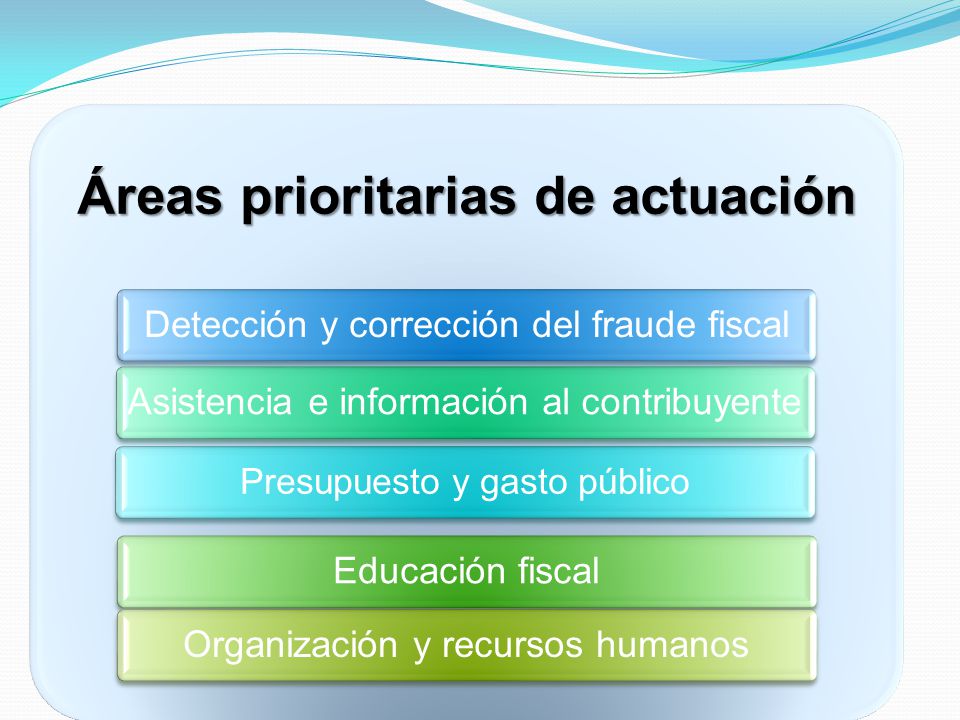 Áreas prioritarias de actuación

Detección y corrección del fraude fiscal

Asistencia e información al contribuyente

Presupuesto y gasto público

Educación fiscal

Organización y recursos humanos